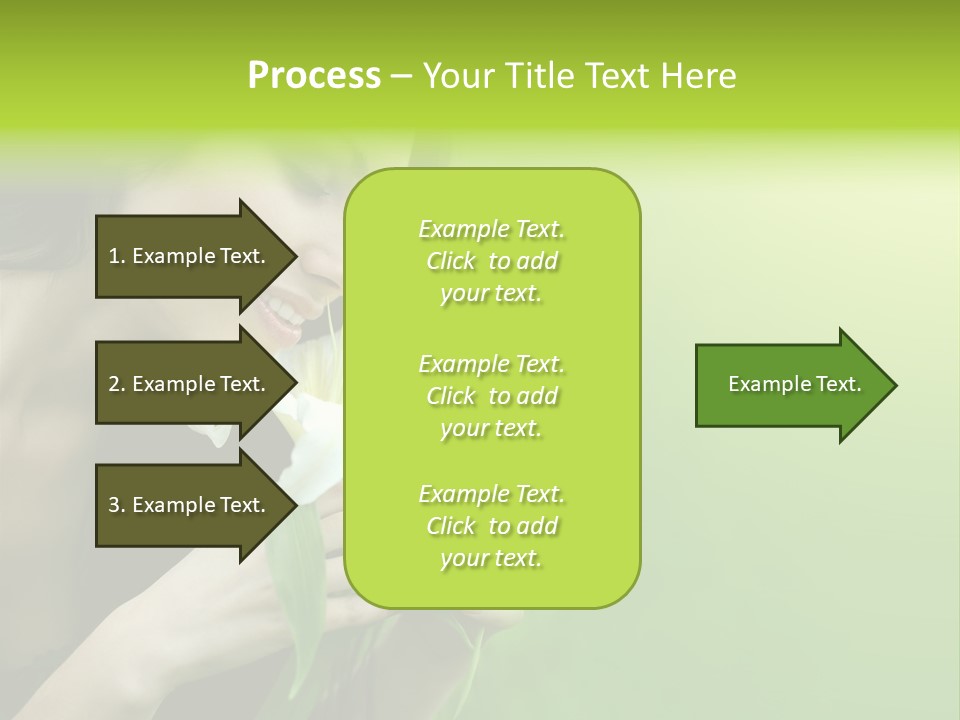 Process – Your Title Text Here

1. Example Text.

2. Example Text.

3. Example Text.

Example Text. Click to add your text.

Example Text. Click to add your text.

Example Text. Click to add your text.

Example Text.